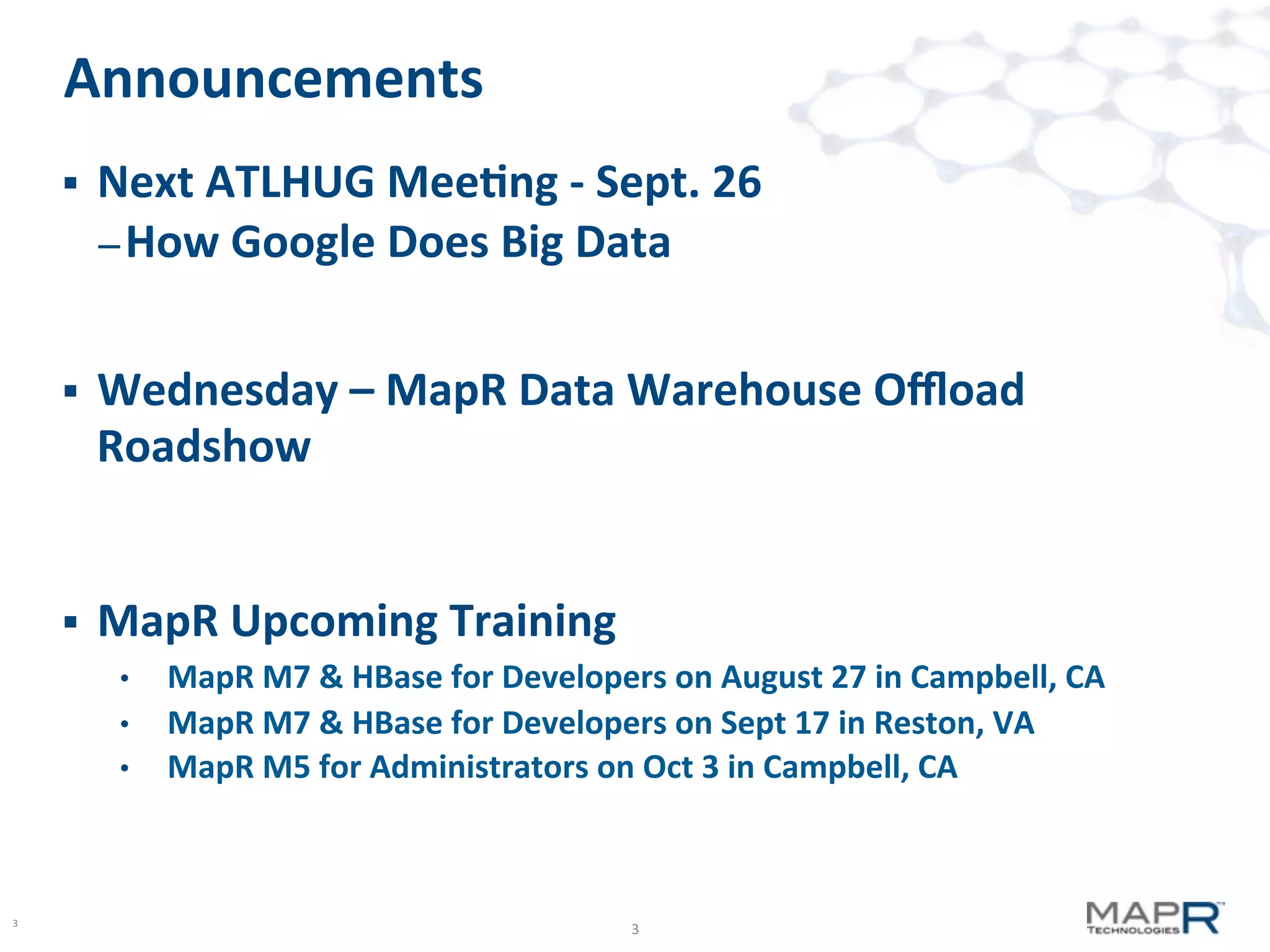 Announcements

▪ Next ATLHUG Meeting - Sept. 26
– How Google Does Big Data

▪ Wednesday – MapR Data Warehouse Offload Roadshow

▪ MapR Upcoming Training
• MapR M7 & HBase for Developers on August 27 in Campbell, CA
• MapR M7 & HBase for Developers on Sept 17 in Reston, VA
• MapR M5 for Administrators on Oct 3 in Campbell, CA

3

3

MAPR TECHNOLOGIES